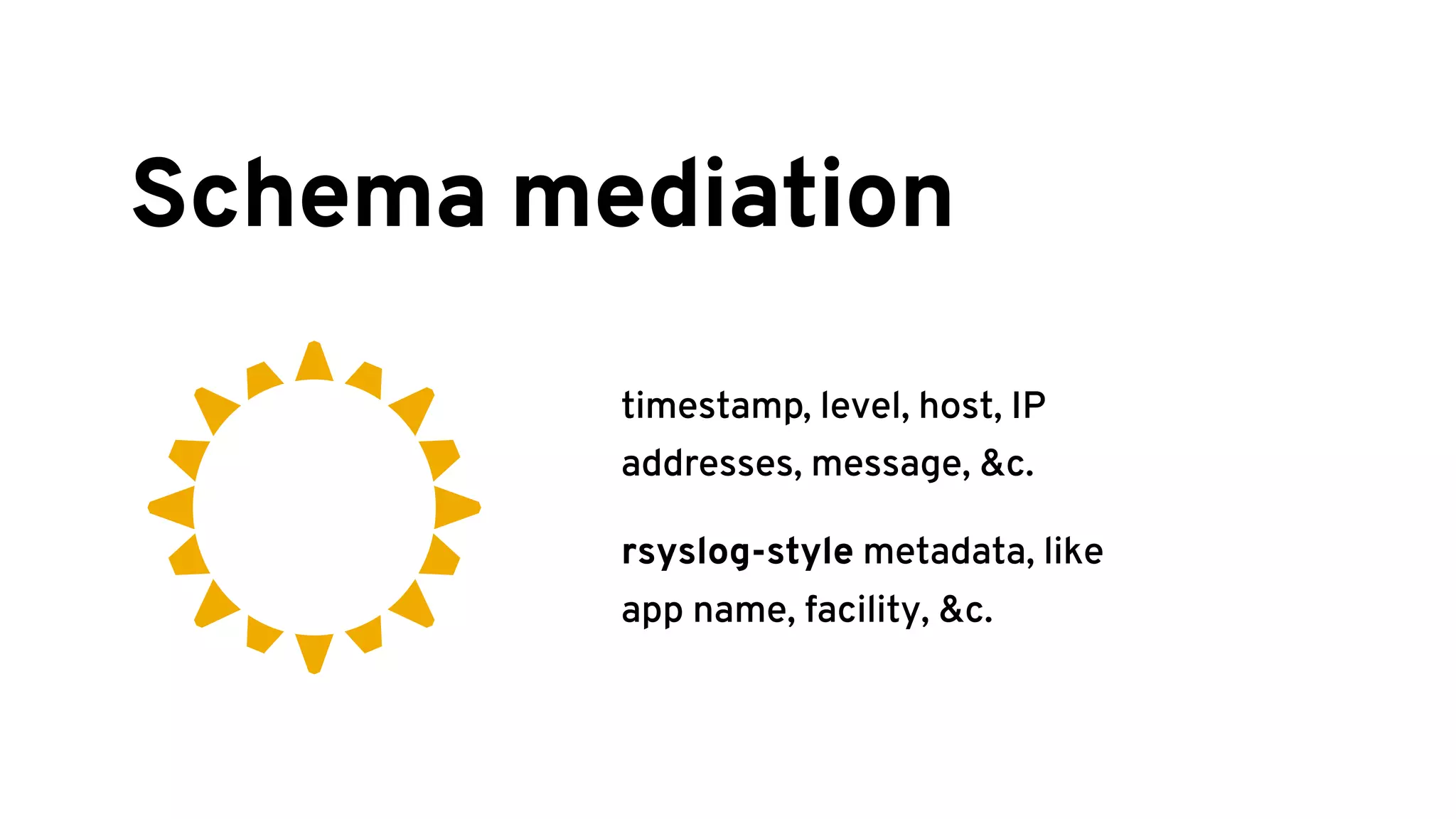 Schema mediation

timestamp, level, host, IP addresses, message, &c.

rsyslog-style metadata, like app name, facility, &c.